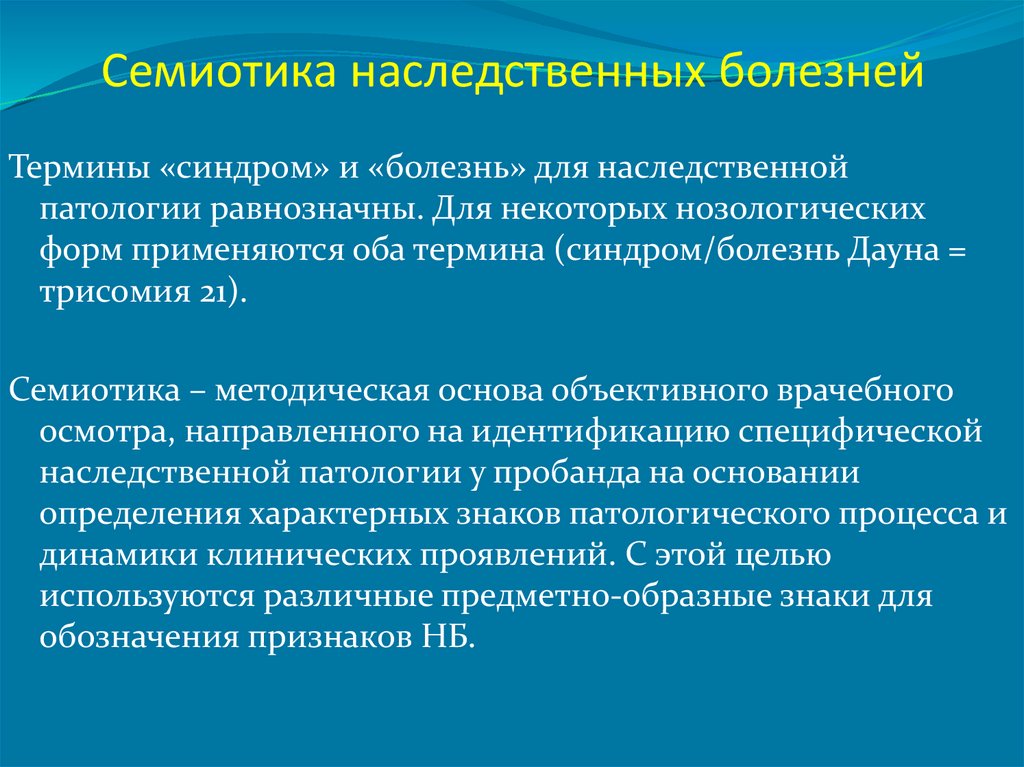 Семиотика наследственных болезней

Термины «синдром» и «болезнь» для наследственной патологии равнозначны. Для некоторых нозологических форм применяются оба термина (синдром/болезнь Дауна = трисомия 21).

Семиотика – методическая основа объективного врачебного осмотра, направленного на идентификацию специфической наследственной патологии у пробанда на основании определения характерных знаков патологического процесса и динамики клинических проявлений. С этой целью используются различные предметно-образные знаки для обозначения признаков НБ.